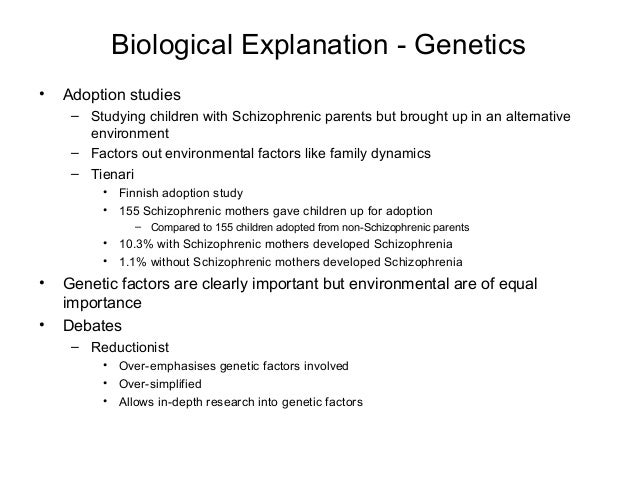 Biological Explanation - Genetics

• Adoption studies
  – Studying children with Schizophrenic parents but brought up in an alternative environment
  – Factors out environmental factors like family dynamics
  – Tienari
    • Finnish adoption study
    • 155 Schizophrenic mothers gave children up for adoption
      – Compared to 155 children adopted from non-Schizophrenic parents
    • 10.3% with Schizophrenic mothers developed Schizophrenia
    • 1.1% without Schizophrenic mothers developed Schizophrenia
• Genetic factors are clearly important but environmental are of equal importance
• Debates
  – Reductionist
    • Over-emphasises genetic factors involved
    • Over-simplified
    • Allows in-depth research into genetic factors